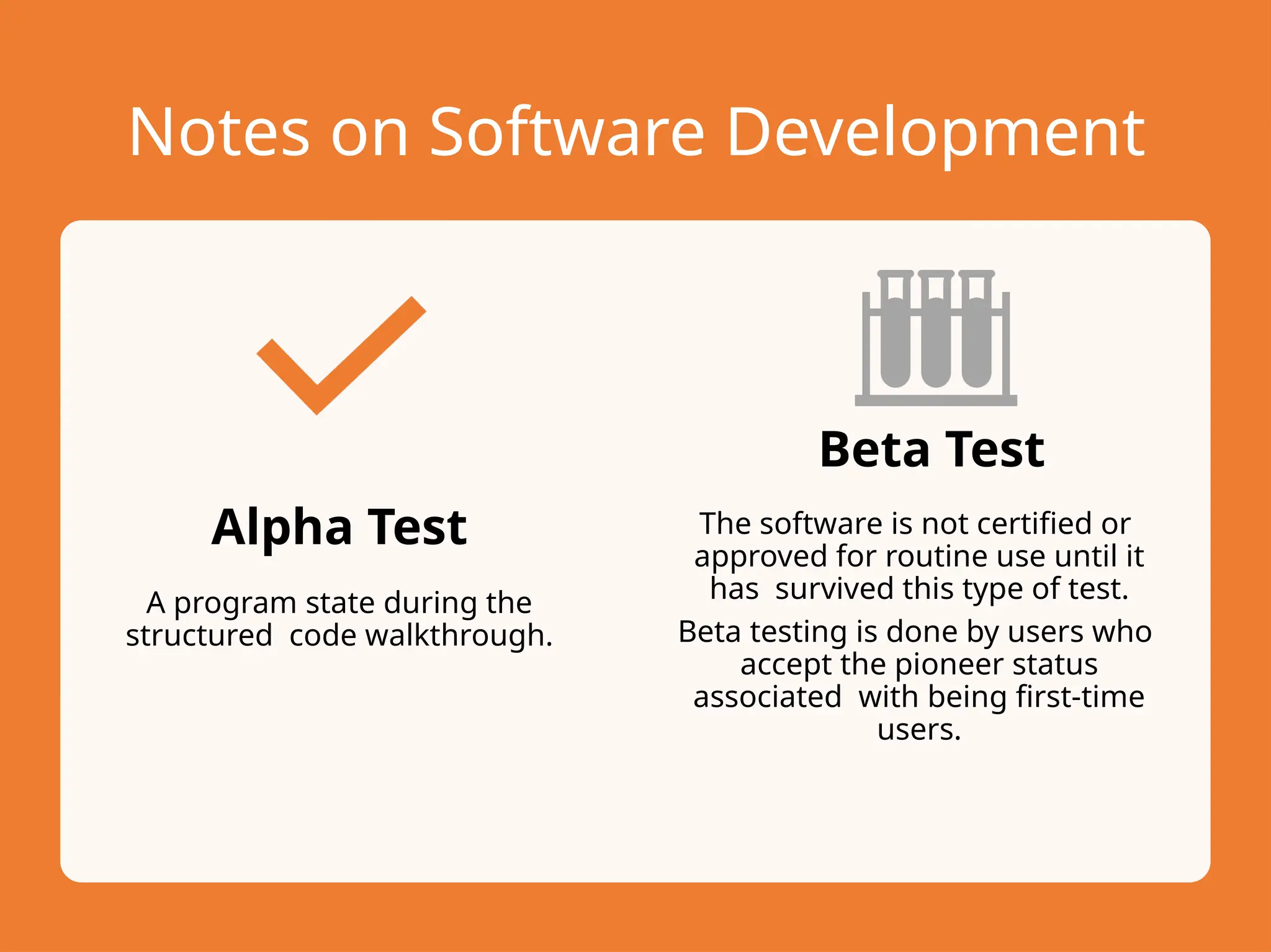 Notes on Software Development

Alpha Test

A program state during the structured code walkthrough.

Beta Test

The software is not certified or approved for routine use until it has survived this type of test.

Beta testing is done by users who accept the pioneer status associated with being first-time users.